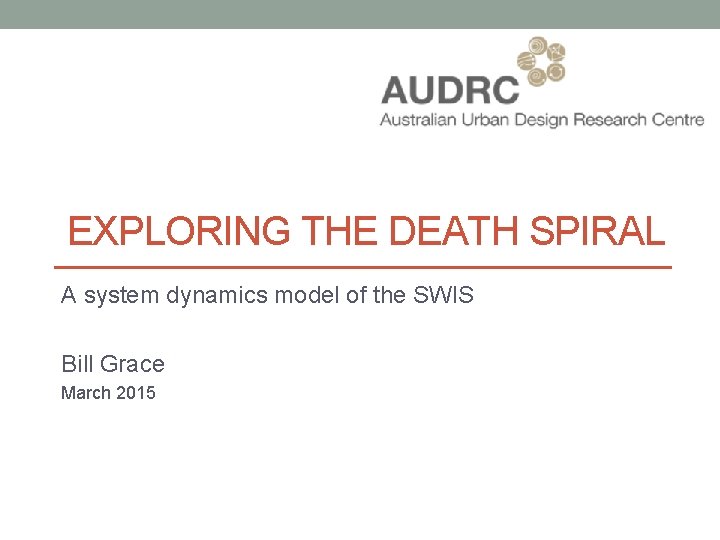 AUDRC
Australian Urban Design Research Centre

EXPLORING THE DEATH SPIRAL

A system dynamics model of the SWIS

Bill Grace
March 2015